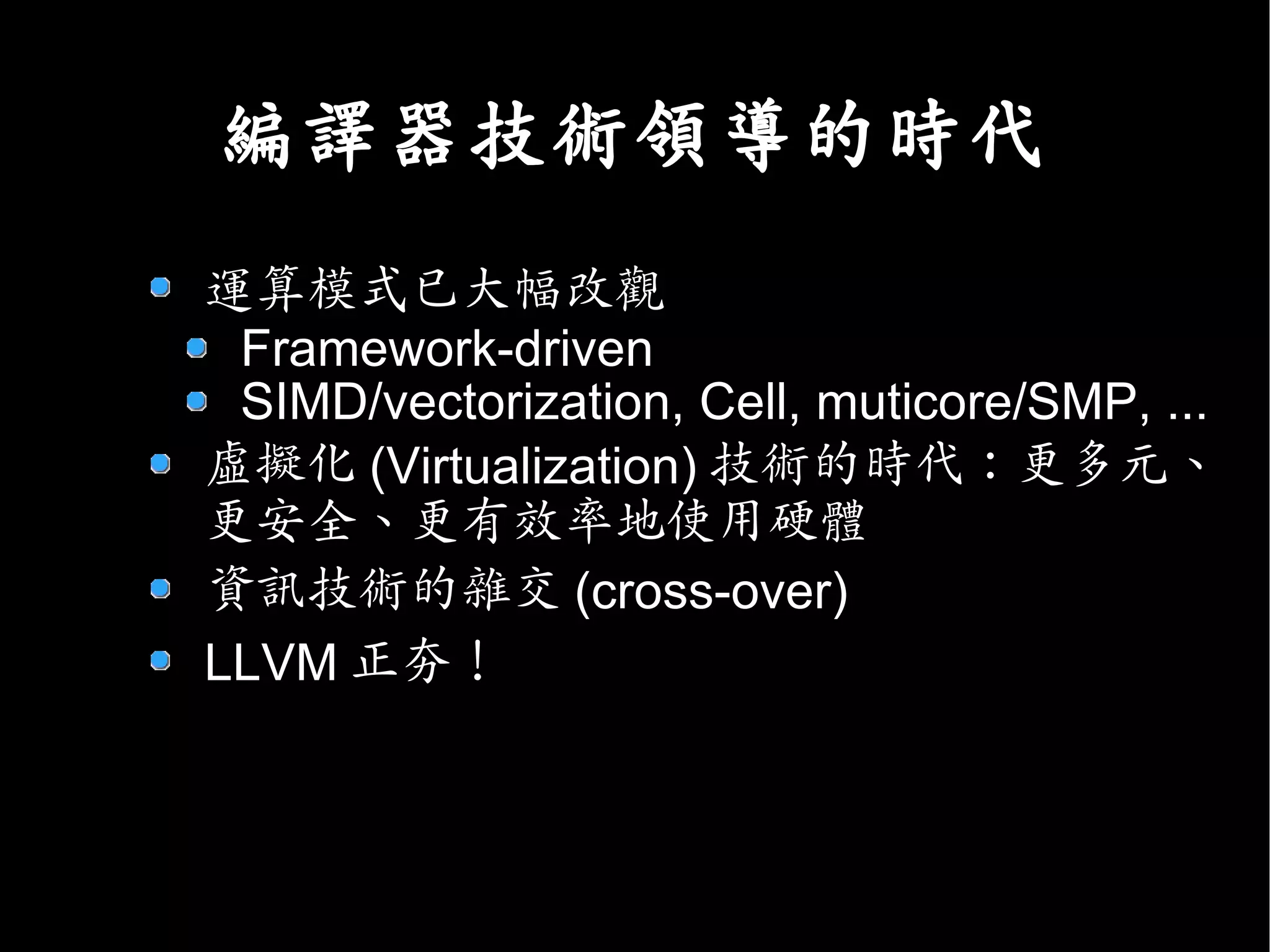 編譯器技術領導的時代

運算模式已大幅改觀

Framework-driven

SIMD/vectorization, Cell, muticore/SMP, ...

虛擬化 (Virtualization) 技術的時代：更多元、更安全、更有效率地使用硬體

資訊技術的雜交 (cross-over)

LLVM 正夯！